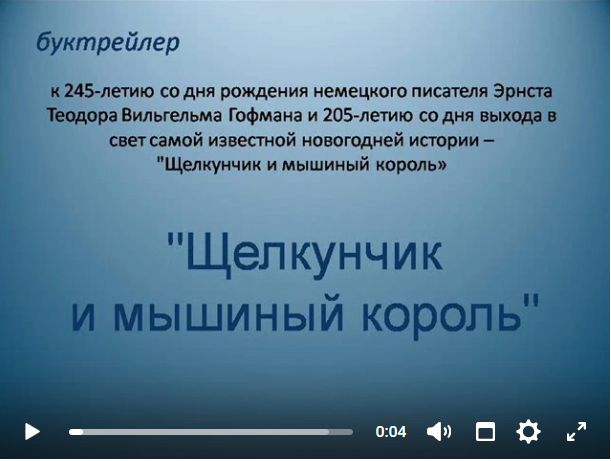 буктрейлер

к 245-летию со дня рождения немецкого писателя Эрнста Теодора Вильгельма Гофмана и 205-летию со дня выхода в свет самой известной новогодней истории – "Щелкунчик и мышиный король»

"Щелкунчик и мышиный король"

0:04